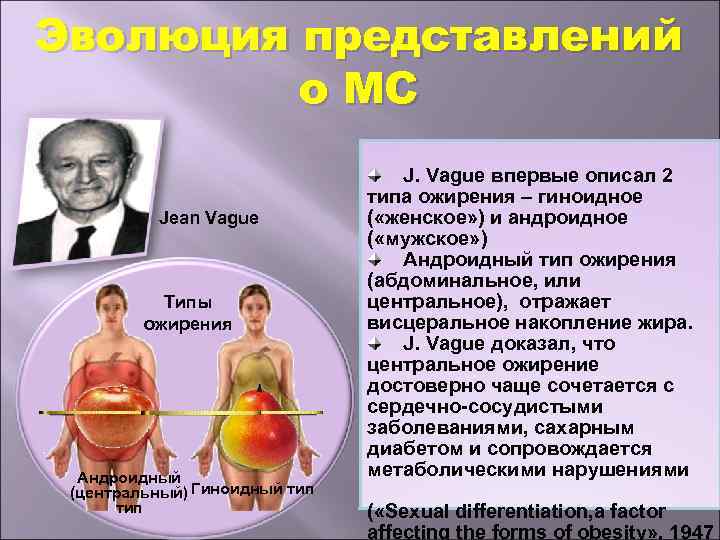 Эволюция представлений о МС

Jean Vague

Типы ожирения

Андроидный (центральный) тип

Гиноидный тип

J. Vague впервые описал 2 типа ожирения – гиноидное («женское») и андроидное («мужское»)

Андроидный тип ожирения (абдоминальное, или центральное), отражает висцеральное накопление жира.

J. Vague доказал, что центральное ожирение достоверно чаще сочетается с сердечно-сосудистыми заболеваниями, сахарным диабетом и сопровождается метаболическими нарушениями

(«Sexual differentiation,a factor affecting the forms of obesity», 1947